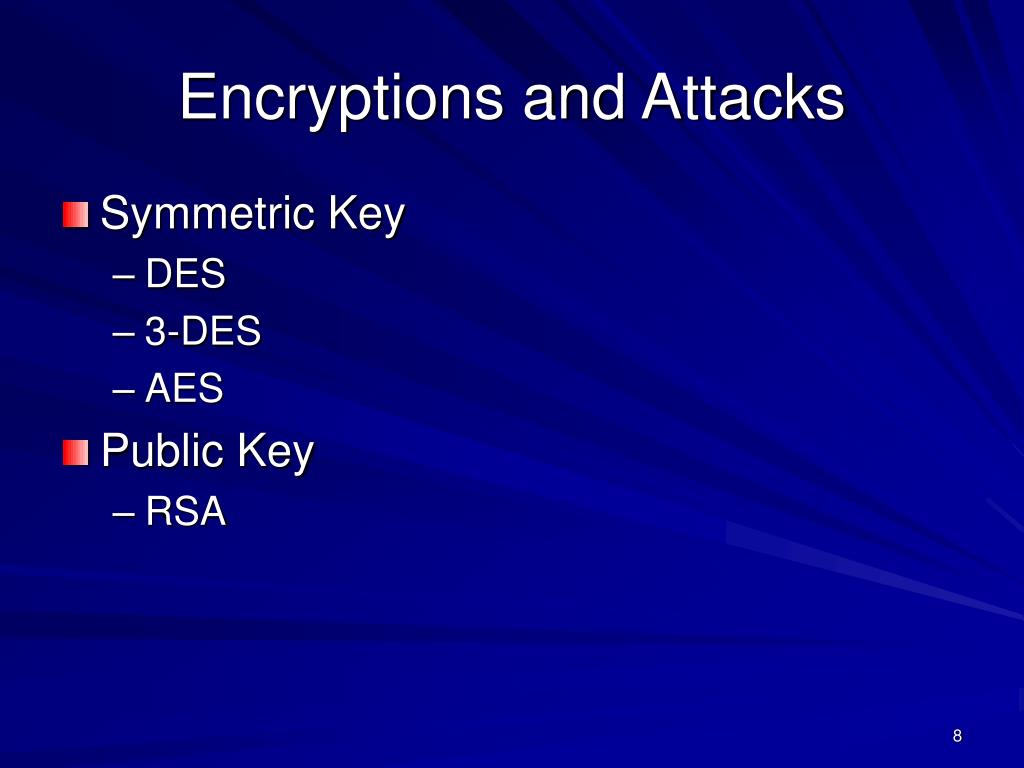 Encryptions and Attacks

Symmetric Key
– DES
– 3-DES
– AES

Public Key
– RSA

8